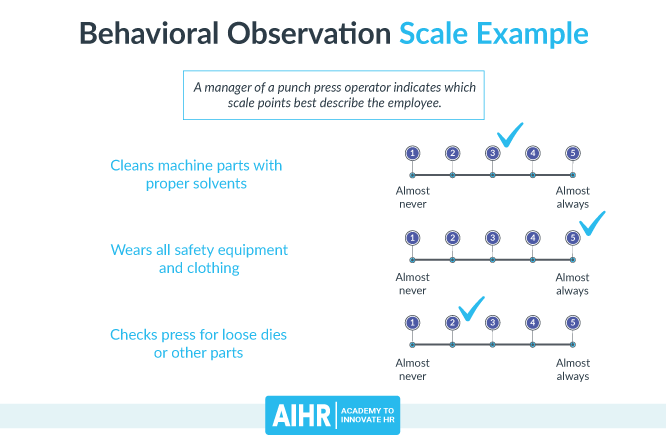 Behavioral Observation Scale Example

A manager of a punch press operator indicates which scale points best describe the employee.

Cleans machine parts with proper solvents

1 2 3 4 5

Almost never

Almost always

Wears all safety equipment and clothing

1 2 3 4 5

Almost never

Almost always

Checks press for loose dies or other parts

1 2 3 4 5

Almost never

Almost always

AIHR | ACADEMY TO INNOVATE HR